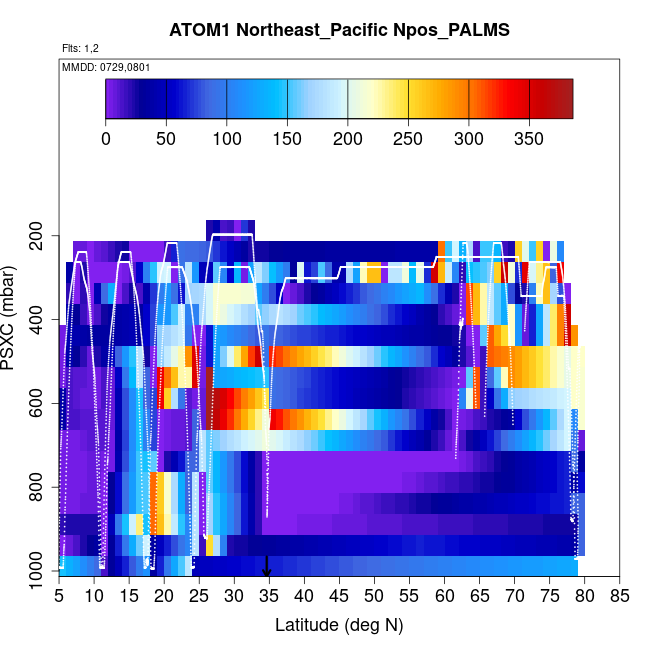 ATOM1 Northeast_Pacific Npos_PALMS

Flts: 1,2

MMDD: 0729,0801

0 50 100 150 200 250 300 350

PSXC (mbar)

200
400
600
800
1000

5 10 15 20 25 30 35 40 45 50 55 60 65 70 75 80 85

Latitude (deg N)